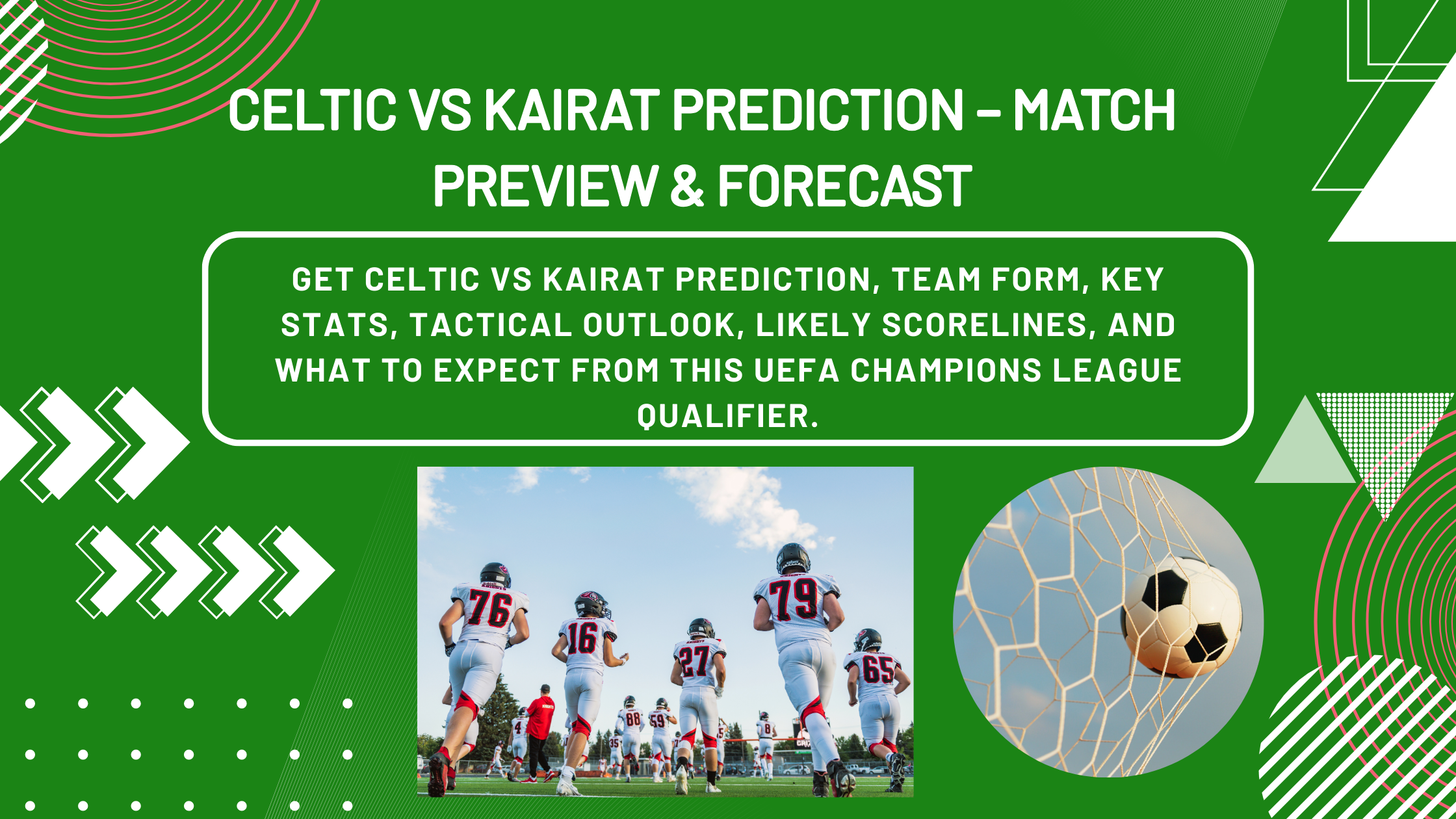 CELTIC VS KAIRAT PREDICTION – MATCH PREVIEW & FORECAST

GET CELTIC VS KAIRAT PREDICTION, TEAM FORM, KEY STATS, TACTICAL OUTLOOK, LIKELY SCORELINES, AND WHAT TO EXPECT FROM THIS UEFA CHAMPIONS LEAGUE QUALIFIER.

76 16 27 79 65 4 88 59 35 8